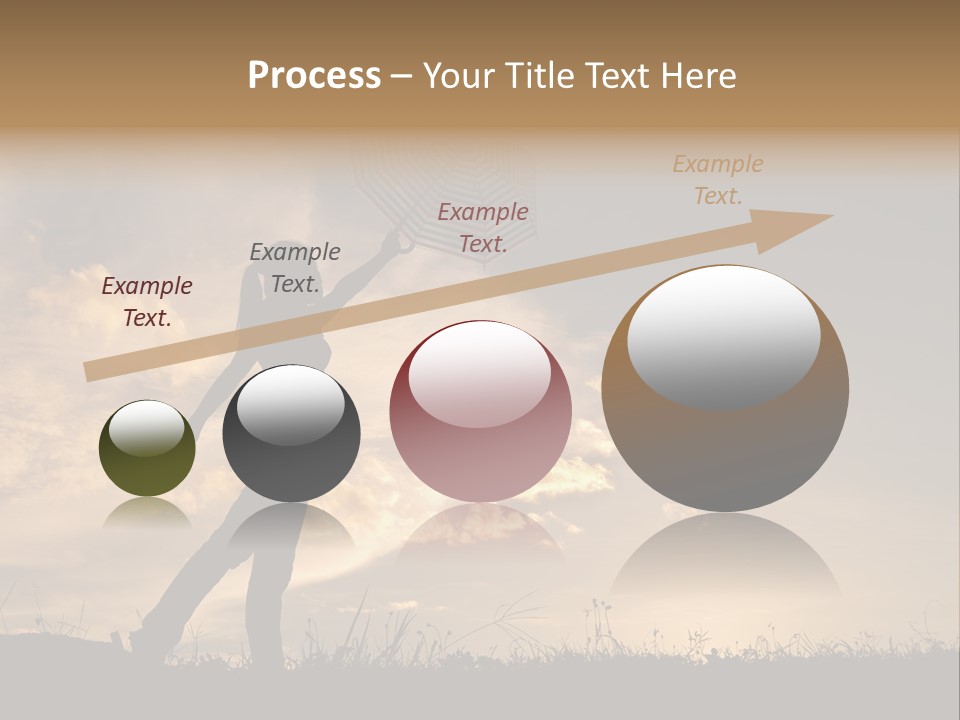 Process – Your Title Text Here

Example Text.

Example Text.

Example Text.

Example Text.